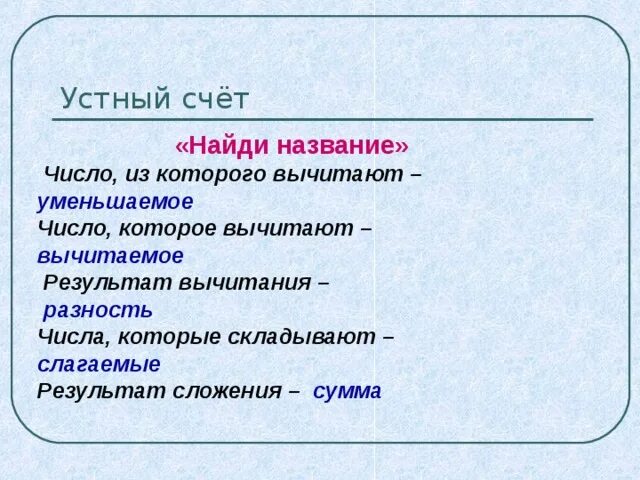 Устный счёт

«Найди название»

Число, из которого вычитают – уменьшаемое

Число, которое вычитают – вычитаемое

Результат вычитания – разность

Числа, которые складывают – слагаемые

Результат сложения – сумма